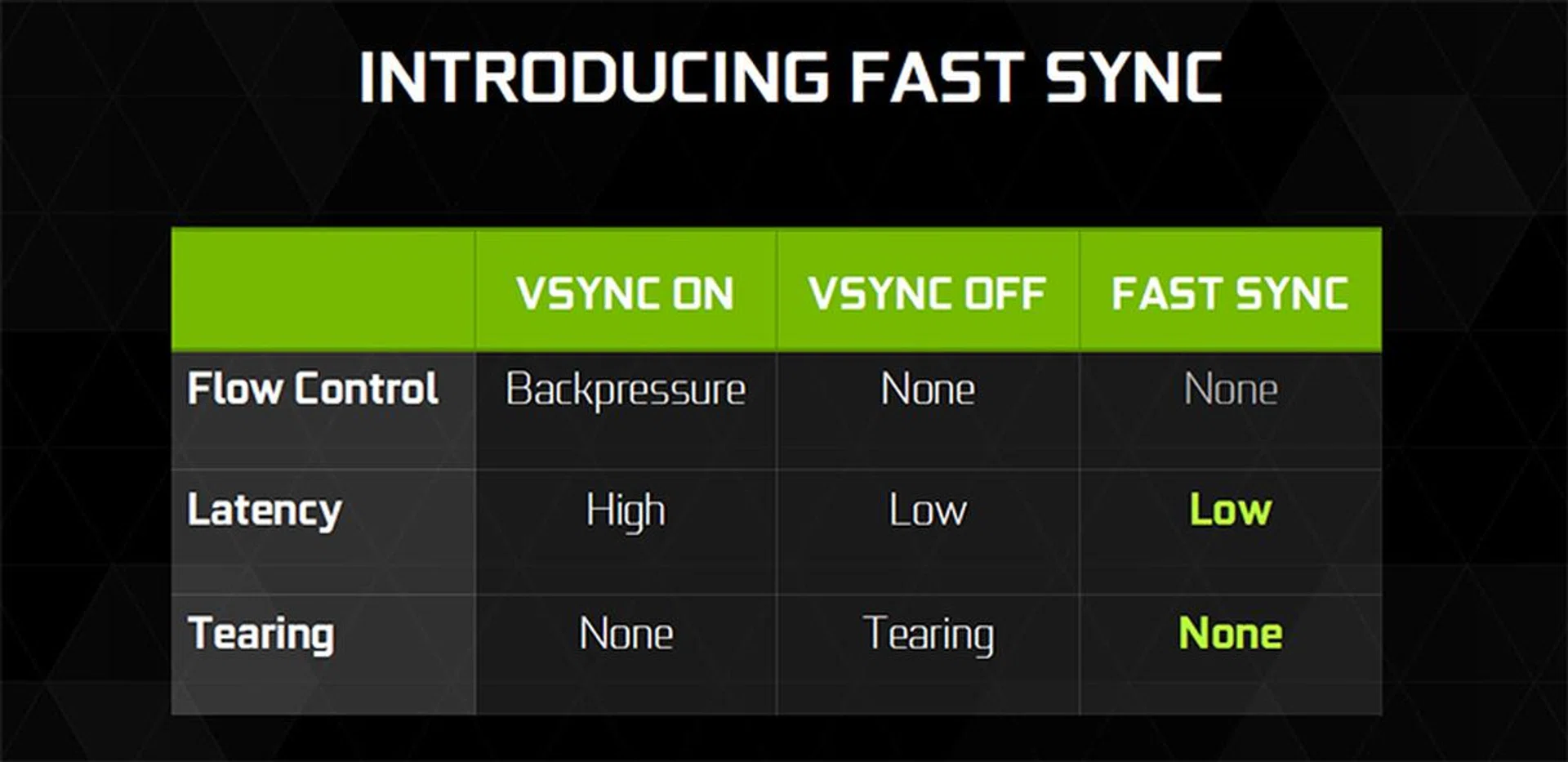 INTRODUCING FAST SYNC

| | VSYNC ON | VSYNC OFF | FAST SYNC |
|---|---|---|---|
| Flow Control | Backpressure | None | None |
| Latency | High | Low | Low |
| Tearing | None | Tearing | None |